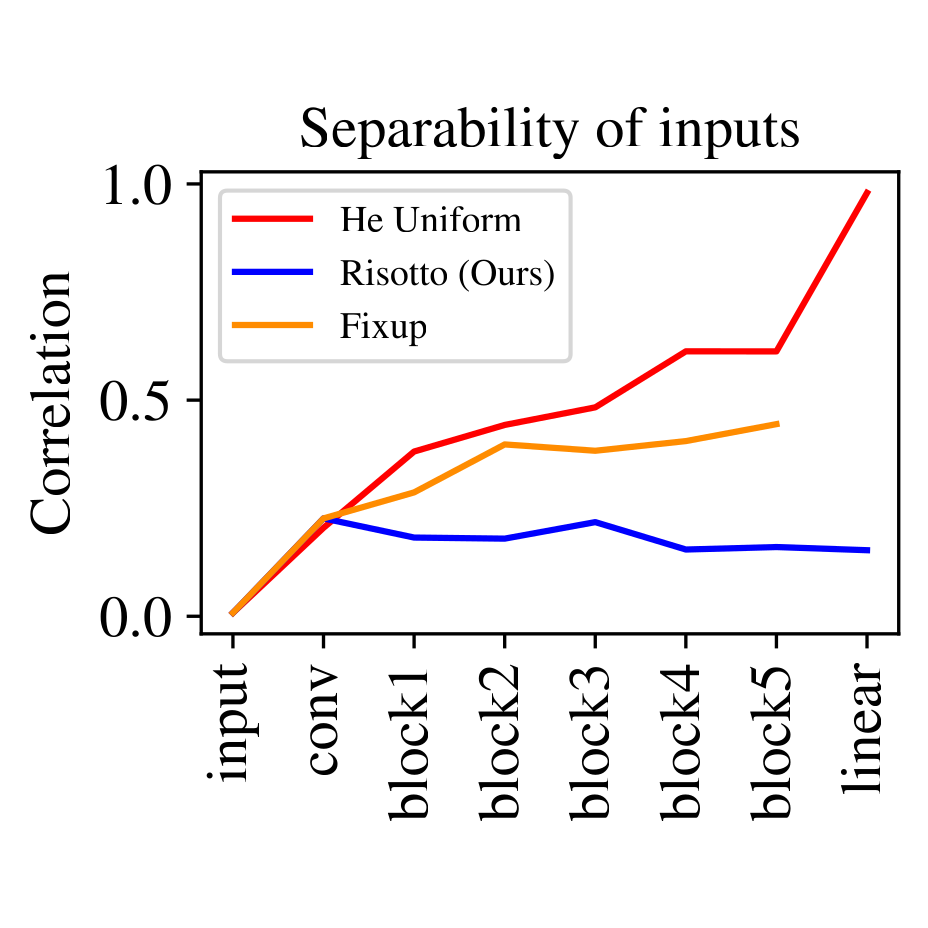 Separability of inputs

Correlation

1.0
0.5
0.0

He Uniform
Risotto (Ours)
Fixup

input
conv
block1
block2
block3
block4
block5
linear